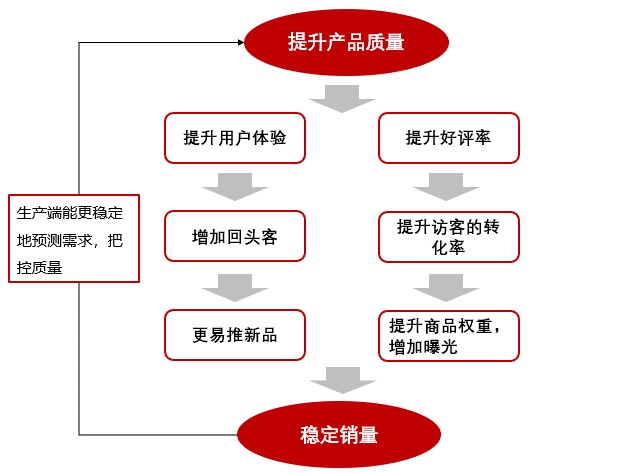 提升产品质量

提升用户体验

增加回头客

更易推新品

提升好评率

提升访客的转化率

提升商品权重，增加曝光

稳定销量

生产端能更稳定地预测需求，把控质量